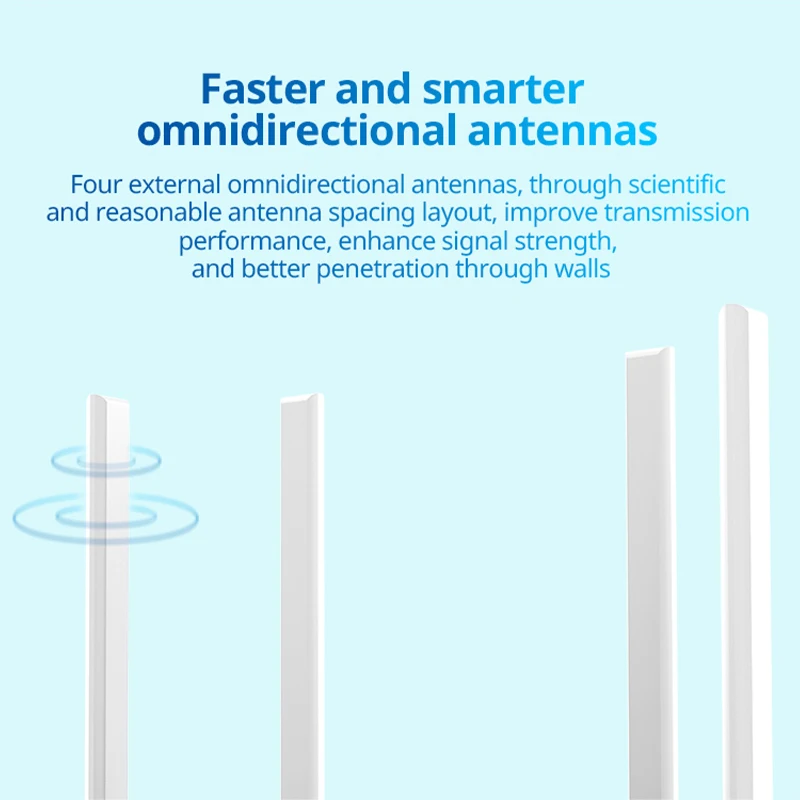 Faster and smarter omnidirectional antennas

Four external omnidirectional antennas, through scientific and reasonable antenna spacing layout, improve transmission performance, enhance signal strength, and better penetration through walls